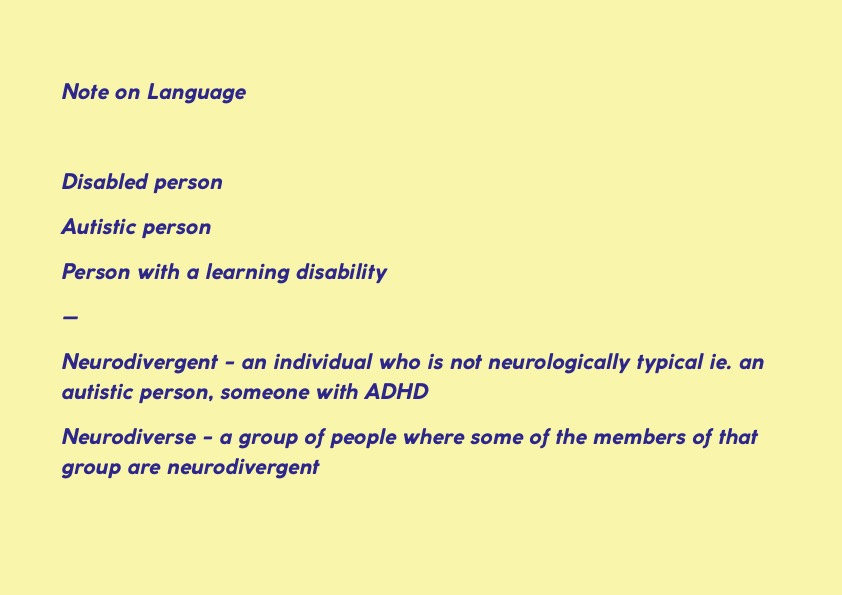 Note on Language

Disabled person

Autistic person

Person with a learning disability

—

Neurodivergent - an individual who is not neurologically typical ie. an autistic person, someone with ADHD

Neurodiverse - a group of people where some of the members of that group are neurodivergent